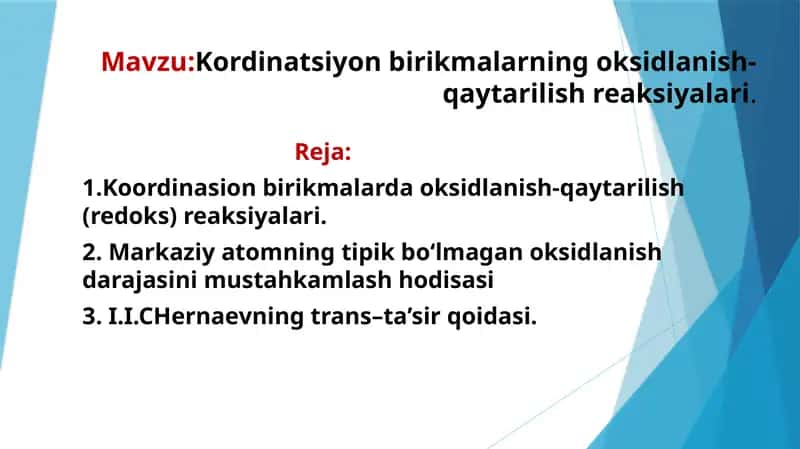 Mavzu:Kordinatsiyon birikmalarning oksidlanish-qaytarilish reaksiyalari.

Reja:

1.Koordinasion birikmalarda oksidlanish-qaytarilish (redoks) reaksiyalari.

2. Markaziy atomning tipik bo‘lmagan oksidlanish darajasini mustahkamlash hodisasi

3. I.I.CHernaevning trans–ta’sir qoidasi.